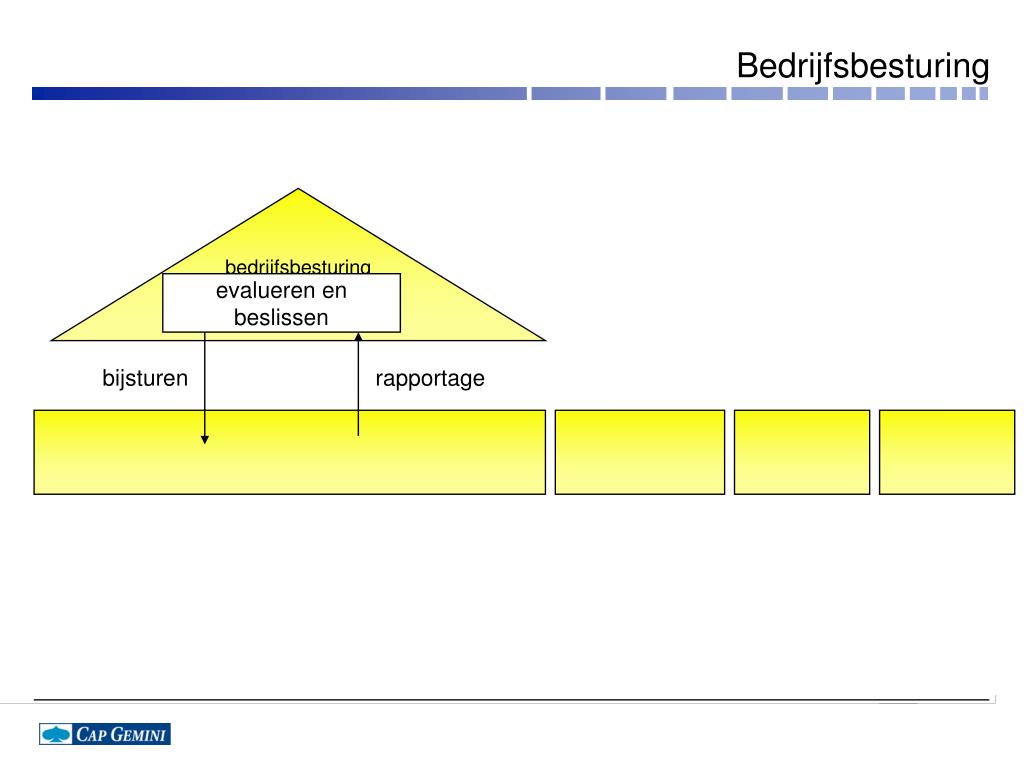 Bedrijfsbesturing

bedrijfsbesturing

evalueren en beslissen

bijsturen

rapportage

CAP GEMINI